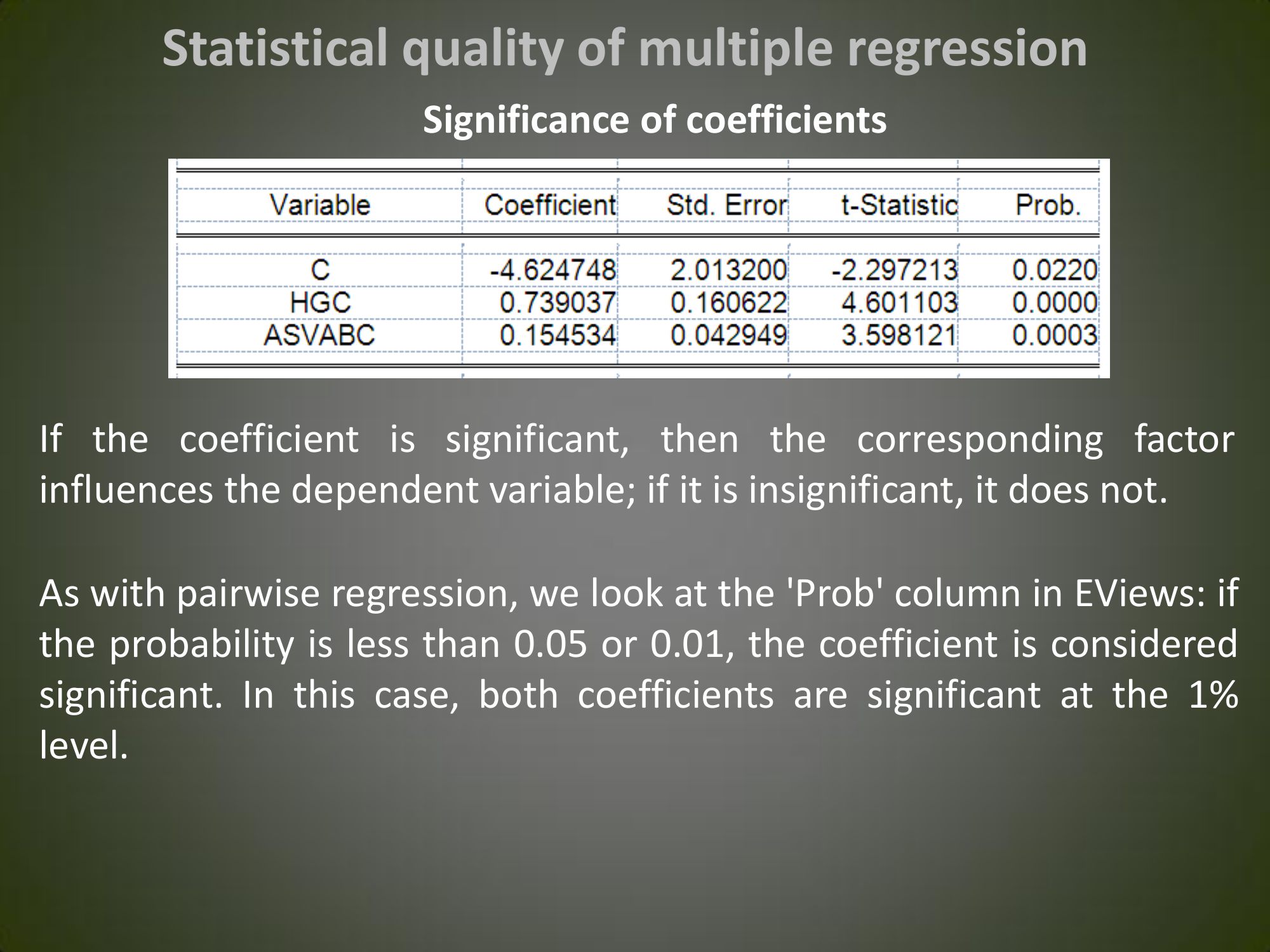 Statistical quality of multiple regression

Significance of coefficients

| Variable | Coefficient | Std. Error | t-Statistic | Prob. |
|---|---|---|---|---|
| C | -4.624748 | 2.013200 | -2.297213 | 0.0220 |
| HGC | 0.739037 | 0.160622 | 4.601103 | 0.0000 |
| ASVABC | 0.154534 | 0.042949 | 3.598121 | 0.0003 |

If the coefficient is significant, then the corresponding factor influences the dependent variable; if it is insignificant, it does not.

As with pairwise regression, we look at the 'Prob' column in EViews: if the probability is less than 0.05 or 0.01, the coefficient is considered significant. In this case, both coefficients are significant at the 1% level.